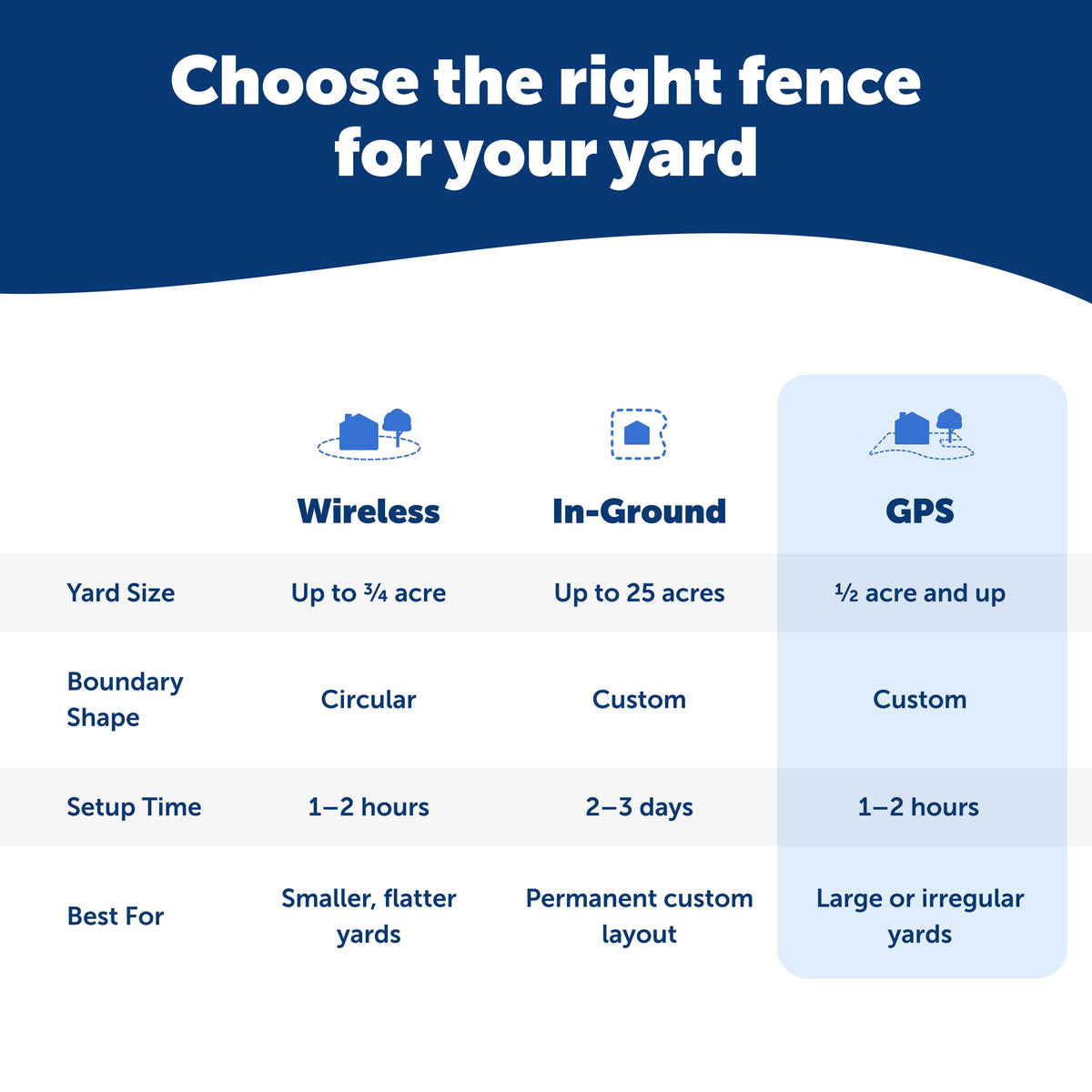 Choose the right fence for your yard

| | Wireless | In-Ground | GPS |
|---|---|---|---|
| Yard Size | Up to ¾ acre | Up to 25 acres | ½ acre and up |
| Boundary Shape | Circular | Custom | Custom |
| Setup Time | 1–2 hours | 2–3 days | 1–2 hours |
| Best For | Smaller, flatter yards | Permanent custom layout | Large or irregular yards |